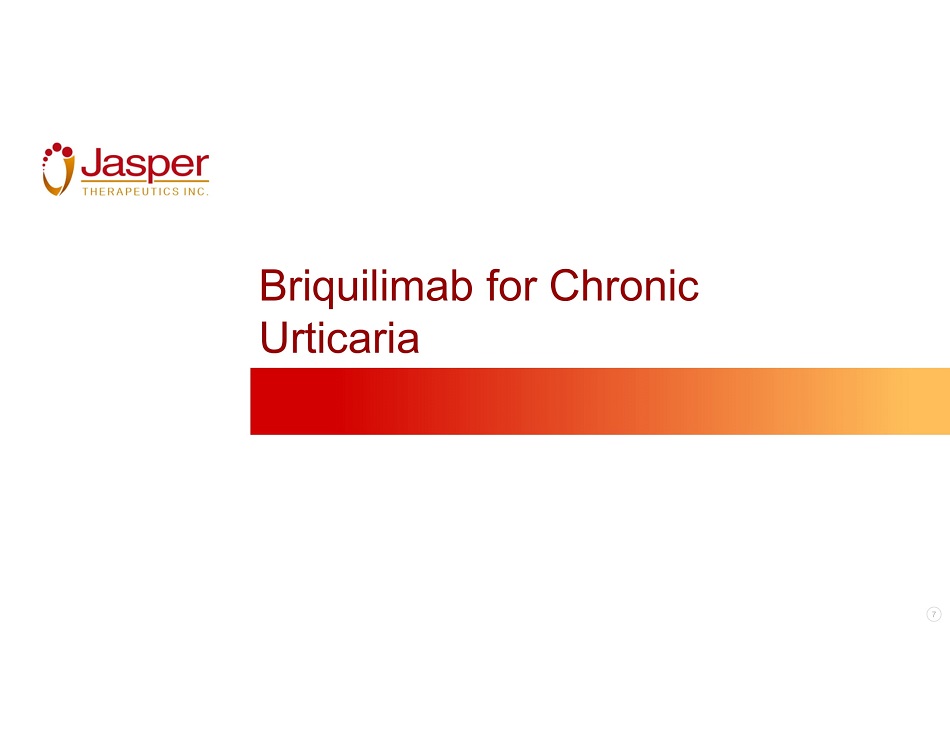 Jasper
THERAPEUTICS INC.

Briquilimab for Chronic Urticaria

7